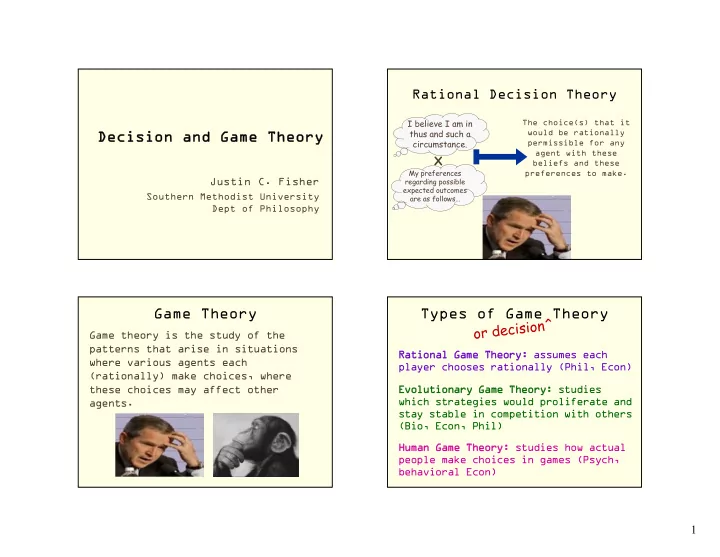 Decision and Game Theory

Justin C. Fisher
Southern Methodist University
Dept of Philosophy

Rational Decision Theory

I believe I am in thus and such a circumstance.

X

My preferences regarding possible expected outcomes are as follows...

The choice(s) that it would be rationally permissible for any agent with these beliefs and these preferences to make.

Game Theory

Game theory is the study of the patterns that arise in situations where various agents each (rationally) make choices, where these choices may affect other agents.

Types of Game Theory
or decision^

Rational Game Theory: assumes each player chooses rationally (Phil, Econ)

Evolutionary Game Theory: studies which strategies would proliferate and stay stable in competition with others (Bio, Econ, Phil)

Human Game Theory: studies how actual people make choices in games (Psych, behavioral Econ)

1